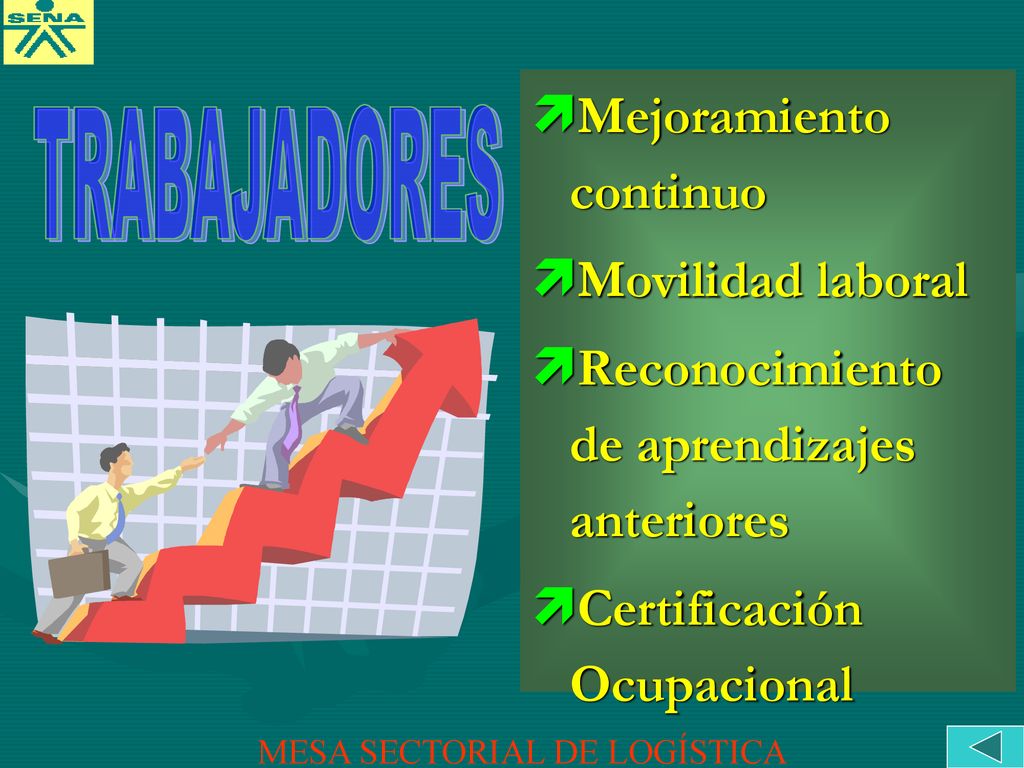 SENA

TRABAJADORES

Mejoramiento continuo

Movilidad laboral

Reconocimiento de aprendizajes anteriores

Certificación Ocupacional

MESA SECTORIAL DE LOGÍSTICA